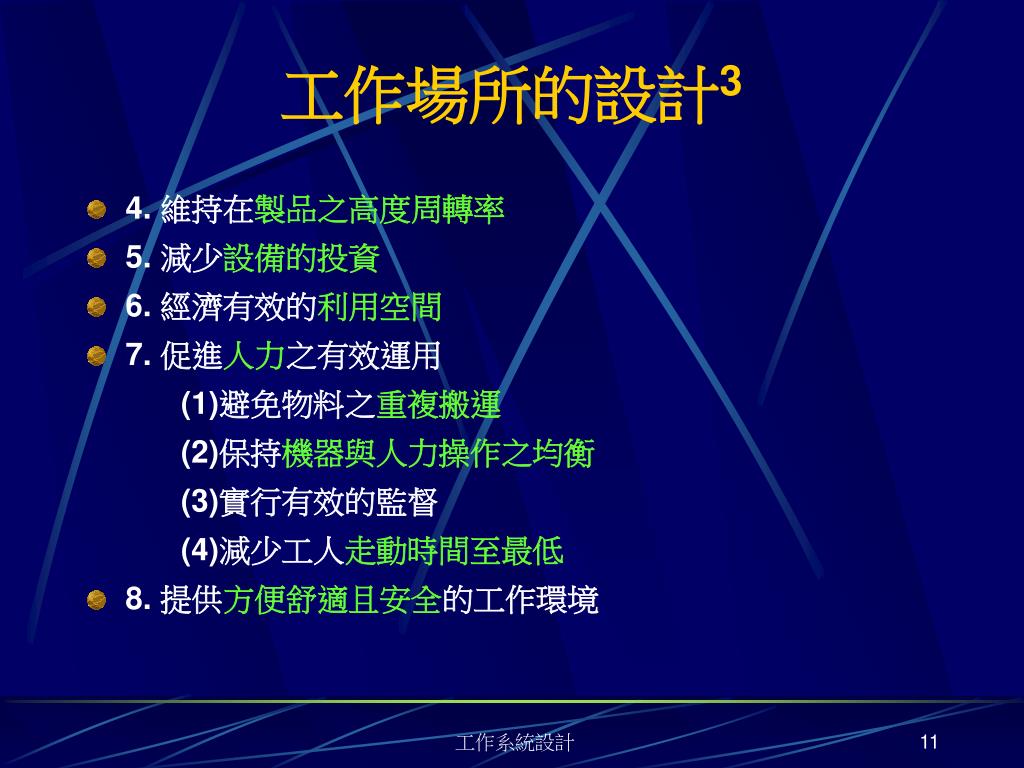 工作場所的設計$^3$

4. 維持在製品之高度周轉率
5. 減少設備的投資
6. 經濟有效的利用空間
7. 促進人力之有效運用
(1)避免物料之重複搬運
(2)保持機器與人力操作之均衡
(3)實行有效的監督
(4)減少工人走動時間至最低
8. 提供方便舒適且安全的工作環境

工作系統設計

11